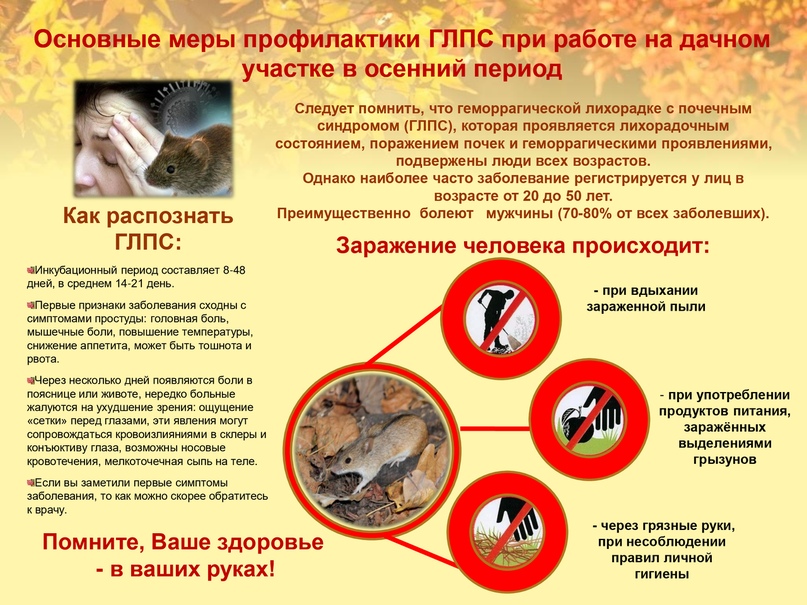 Основные меры профилактики ГЛПС при работе на дачном участке в осенний период

Следует помнить, что геморрагической лихорадке с почечным синдромом (ГЛПС), которая проявляется лихорадочным состоянием, поражением почек и геморрагическими проявлениями, подвержены люди всех возрастов.
Однако наиболее часто заболевание регистрируется у лиц в возрасте от 20 до 50 лет.
Преимущественно болеют мужчины (70-80% от всех заболевших).

Как распознать ГЛПС:

Инкубационный период составляет 8-48 дней, в среднем 14-21 день.

Первые признаки заболевания сходны с симптомами простуды: головная боль, мышечные боли, повышение температуры, снижение аппетита, может быть тошнота и рвота.

Через несколько дней появляются боли в пояснице или животе, нередко больные жалуются на ухудшение зрения: ощущение «сетки» перед глазами, эти явления могут сопровождаться кровоизлияниями в склеры и конъюктиву глаза, возможны носовые кровотечения, мелкоточечная сыпь на теле.

Если вы заметили первые симптомы заболевания, то как можно скорее обратитесь к врачу.

Помните, Ваше здоровье - в ваших руках!

Заражение человека происходит:

- при вдыхании зараженной пыли

- при употреблении продуктов питания, заражённых выделениями грызунов

- через грязные руки, при несоблюдении правил личной гигиены